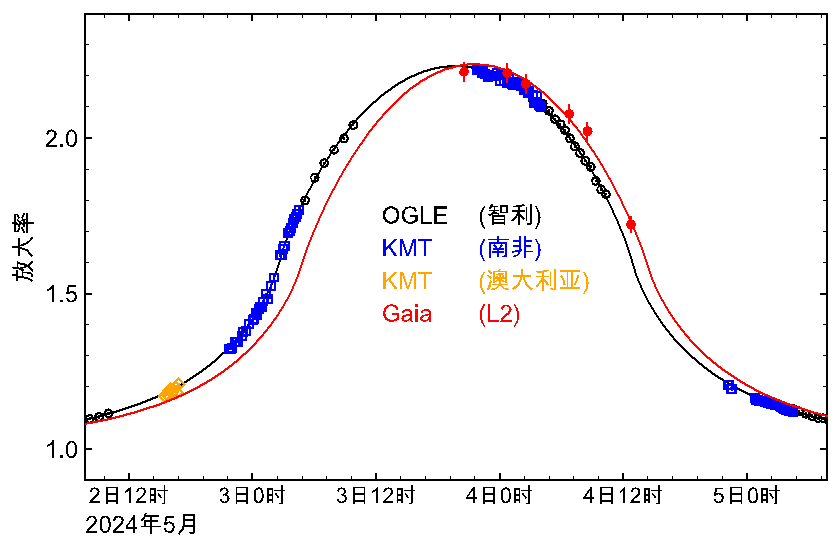 放大率

2.0

1.5

1.0

OGLE (智利)
KMT (南非)
KMT (澳大利亚)
Gaia (L2)

2日12时 3日0时 3日12时 4日0时 4日12时 5日0时
2024年5月